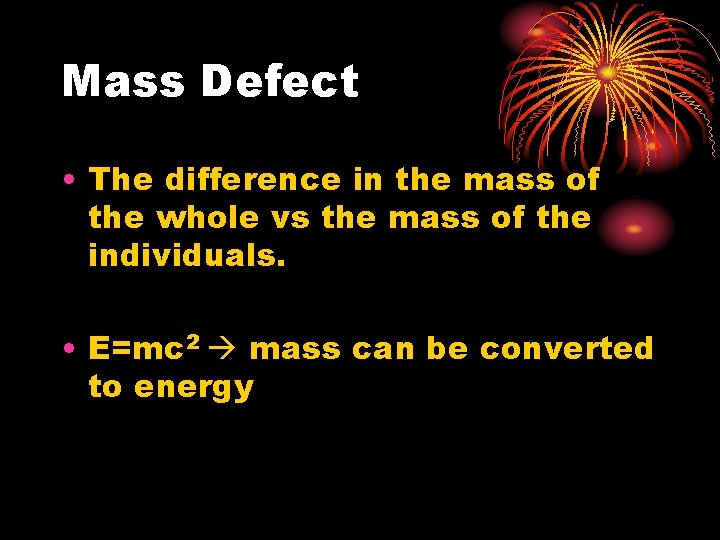 Mass Defect

• The difference in the mass of the whole vs the mass of the individuals.

• $E=mc^2 \rightarrow$ mass can be converted to energy